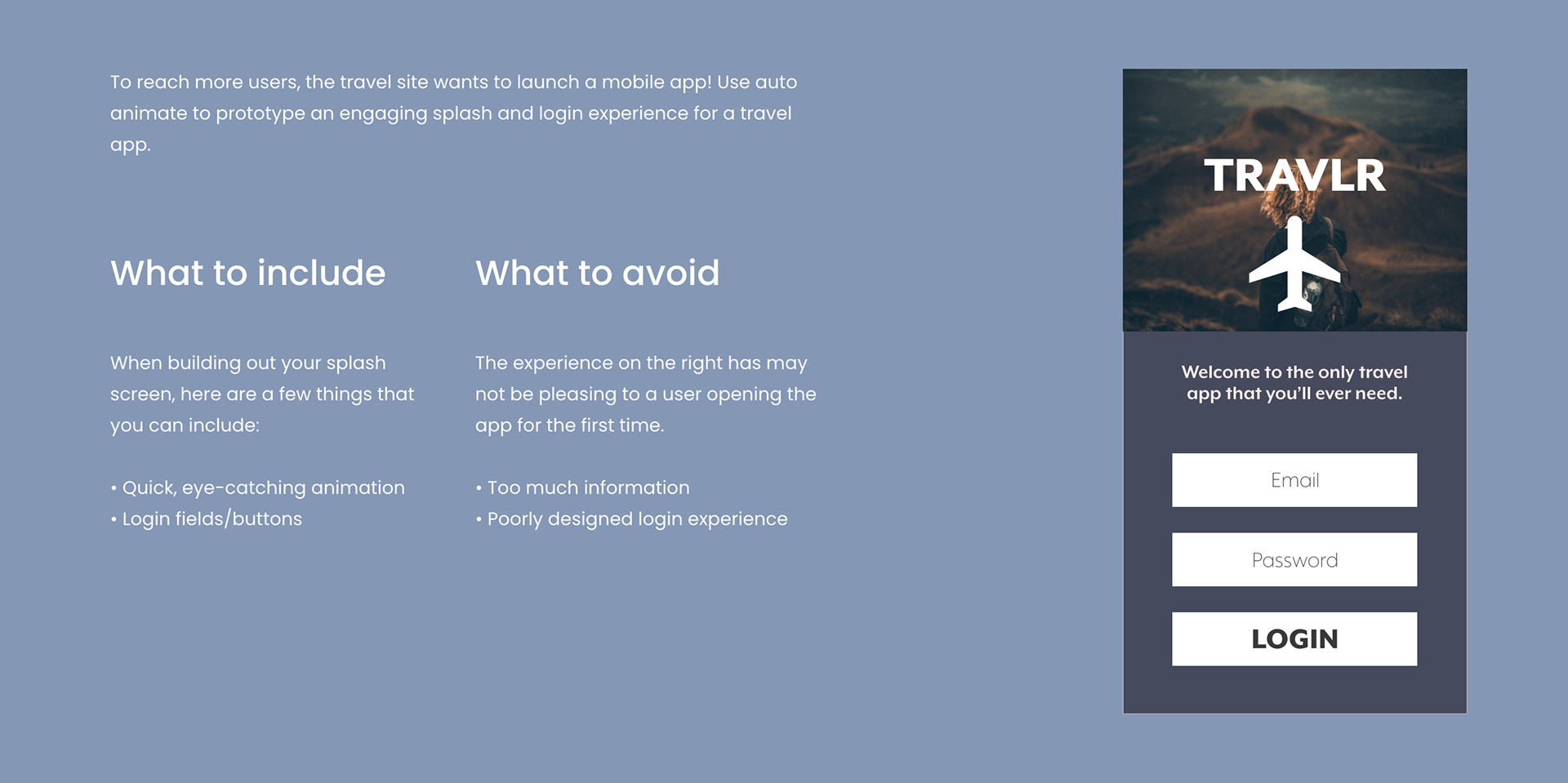 To reach more users, the travel site wants to launch a mobile app! Use auto animate to prototype an engaging splash and login experience for a travel app.

What to include

When building out your splash screen, here are a few things that you can include:

• Quick, eye-catching animation
• Login fields/buttons

What to avoid

The experience on the right has may not be pleasing to a user opening the app for the first time.

• Too much information
• Poorly designed login experience

TRAVLR

Welcome to the only travel app that you'll ever need.

Email

Password

LOGIN